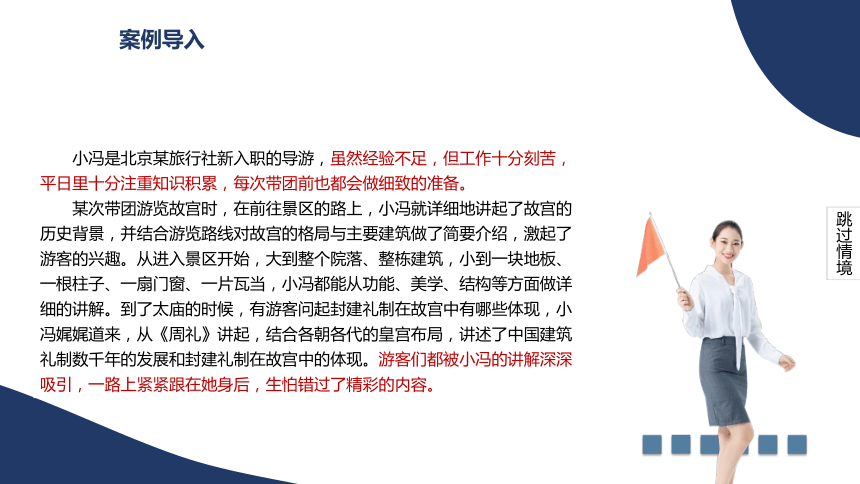 案例导入

小冯是北京某旅行社新入职的导游，虽然经验不足，但工作十分刻苦，平日里十分注重知识积累，每次带团前也都会做细致的准备。

某次带团游览故宫时，在前往景区的路上，小冯就详细地讲起了故宫的历史背景，并结合游览路线对故宫的格局与主要建筑做了简要介绍，激起了游客的兴趣。从进入景区开始，大到整个院落、整栋建筑，小到一块地板、一根柱子、一扇门窗、一片瓦当，小冯都能从功能、美学、结构等方面做详细的讲解。到了太庙的时候，有游客问起封建礼制在故宫中有哪些体现，小冯娓娓道来，从《周礼》讲起，结合各朝各代的皇宫布局，讲述了中国建筑礼制数千年的发展和封建礼制在故宫中的体现。游客们都被小冯的讲解深深吸引，一路上紧紧跟在她身后，生怕错过了精彩的内容。

跳过情境